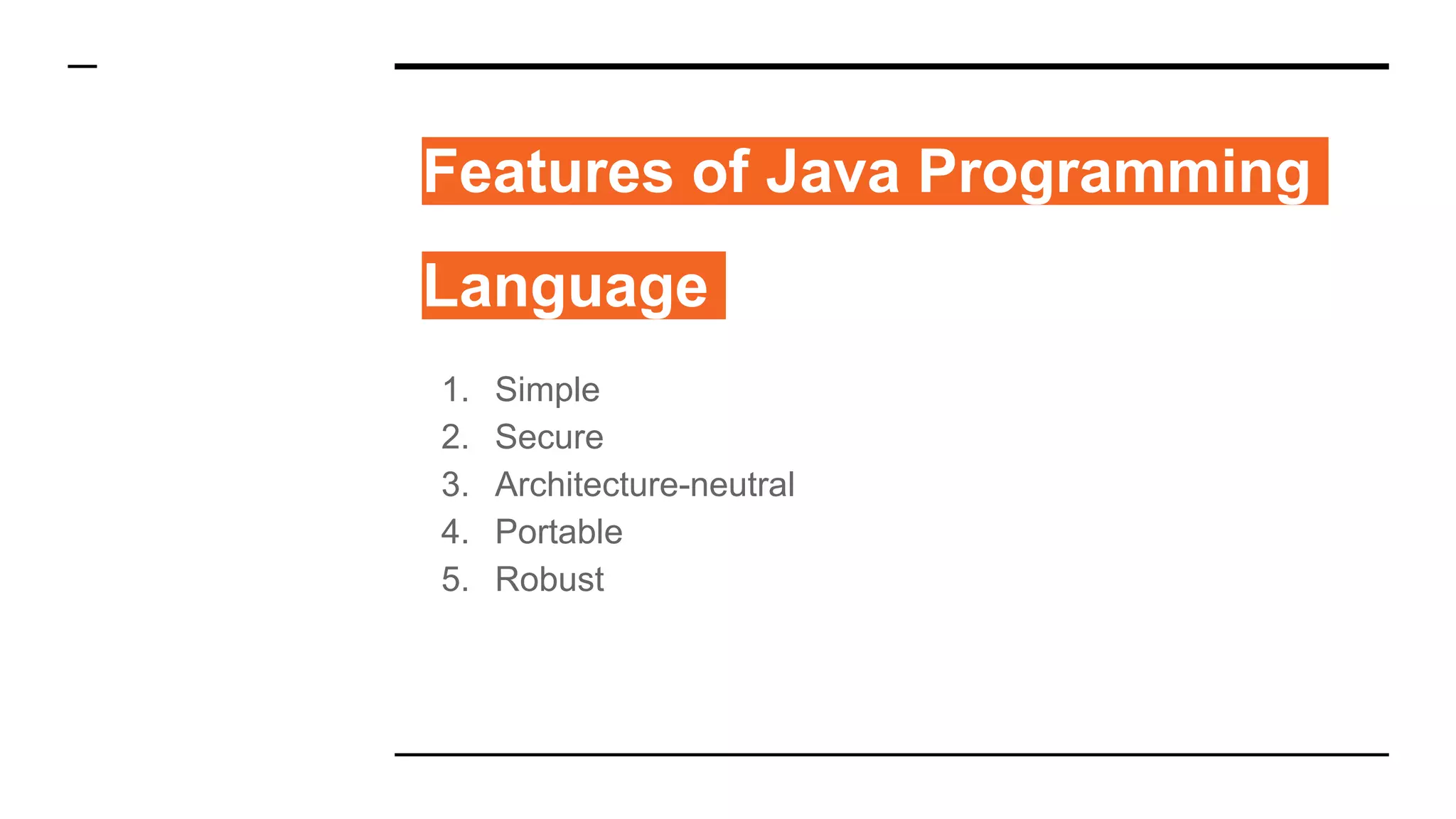 Features of Java Programming Language

1. Simple
2. Secure
3. Architecture-neutral
4. Portable
5. Robust